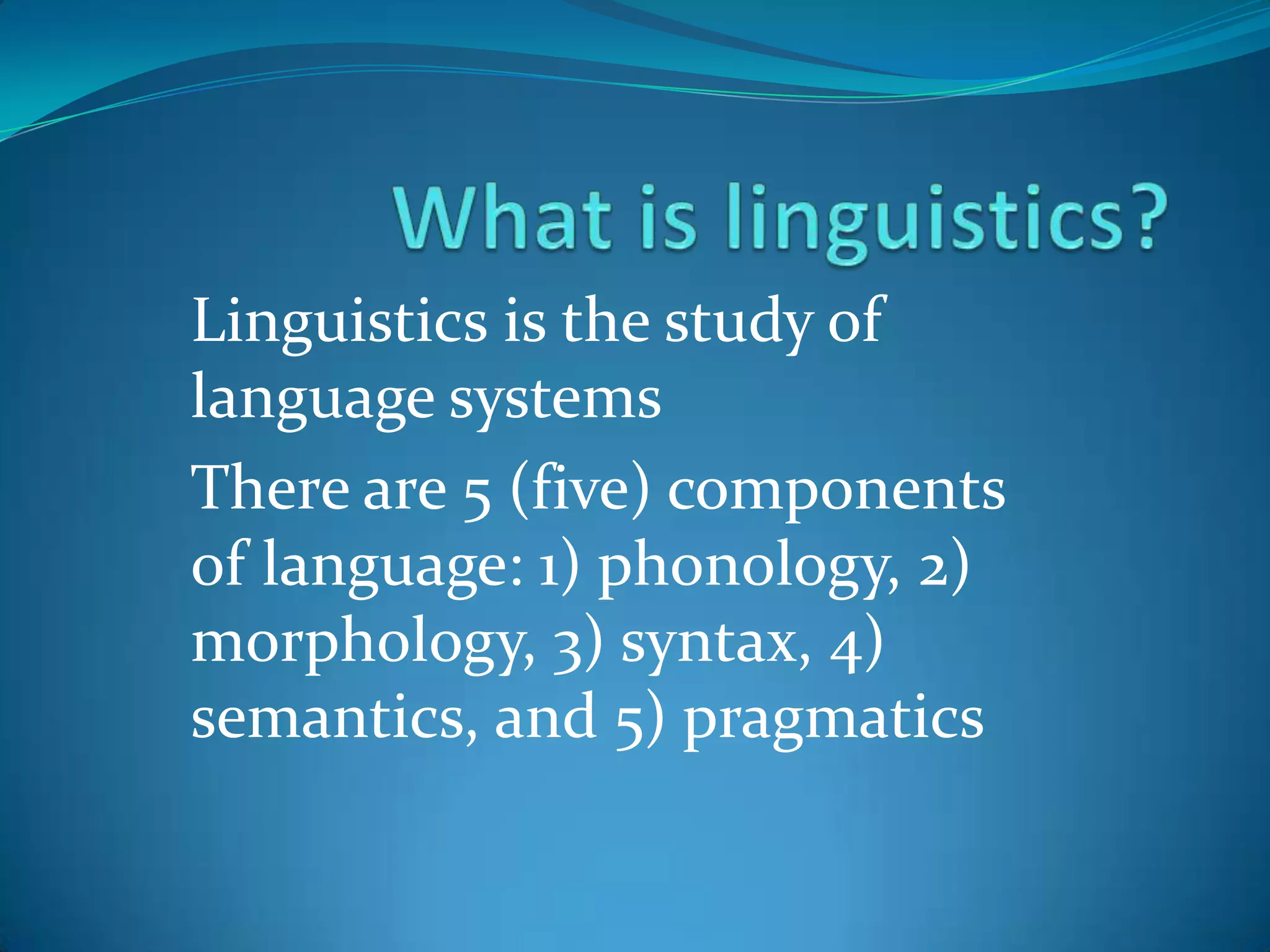 What is linguistics?

Linguistics is the study of language systems

There are 5 (five) components of language: 1) phonology, 2) morphology, 3) syntax, 4) semantics, and 5) pragmatics